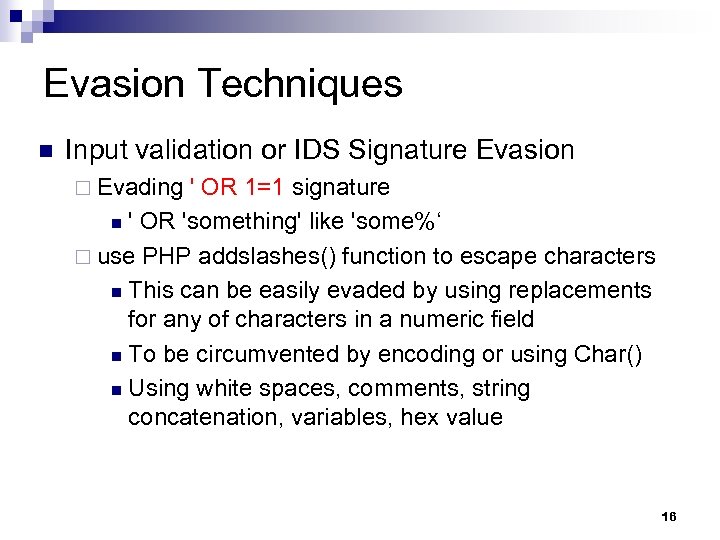 Evasion Techniques

Input validation or IDS Signature Evasion

Evading ' OR 1=1 signature

' OR 'something' like 'some%‘

use PHP addslashes() function to escape characters

This can be easily evaded by using replacements for any of characters in a numeric field

To be circumvented by encoding or using Char()

Using white spaces, comments, string concatenation, variables, hex value

16